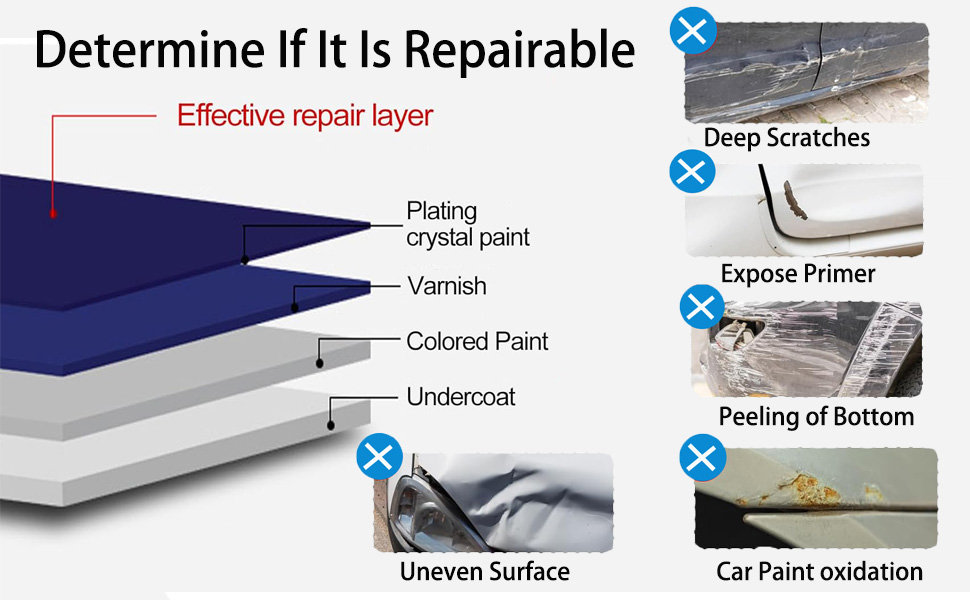 Determine If It Is Repairable

Effective repair layer

Plating crystal paint

Varnish

Colored Paint

Undercoat

Uneven Surface

Deep Scratches

Expose Primer

Peeling of Bottom

Car Paint oxidation